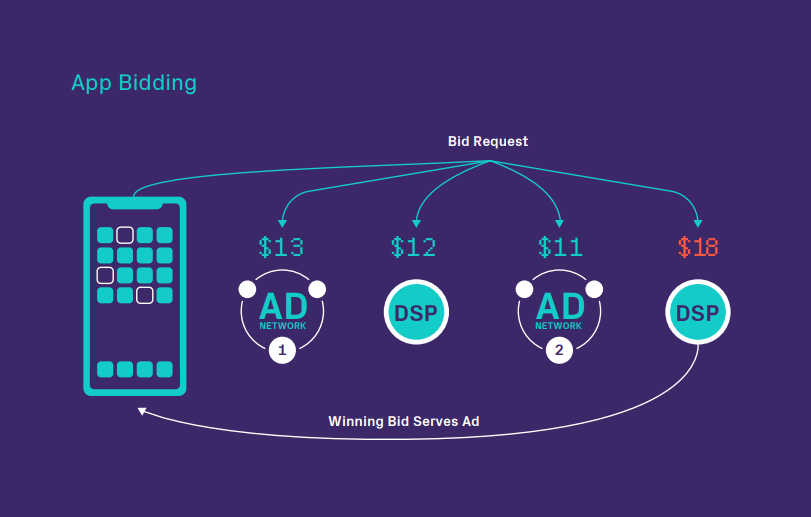 App Bidding

Bid Request

\$13
AD
NETWORK
1

\$12
DSP

\$11
AD
NETWORK
2

\$18
DSP

Winning Bid Serves Ad